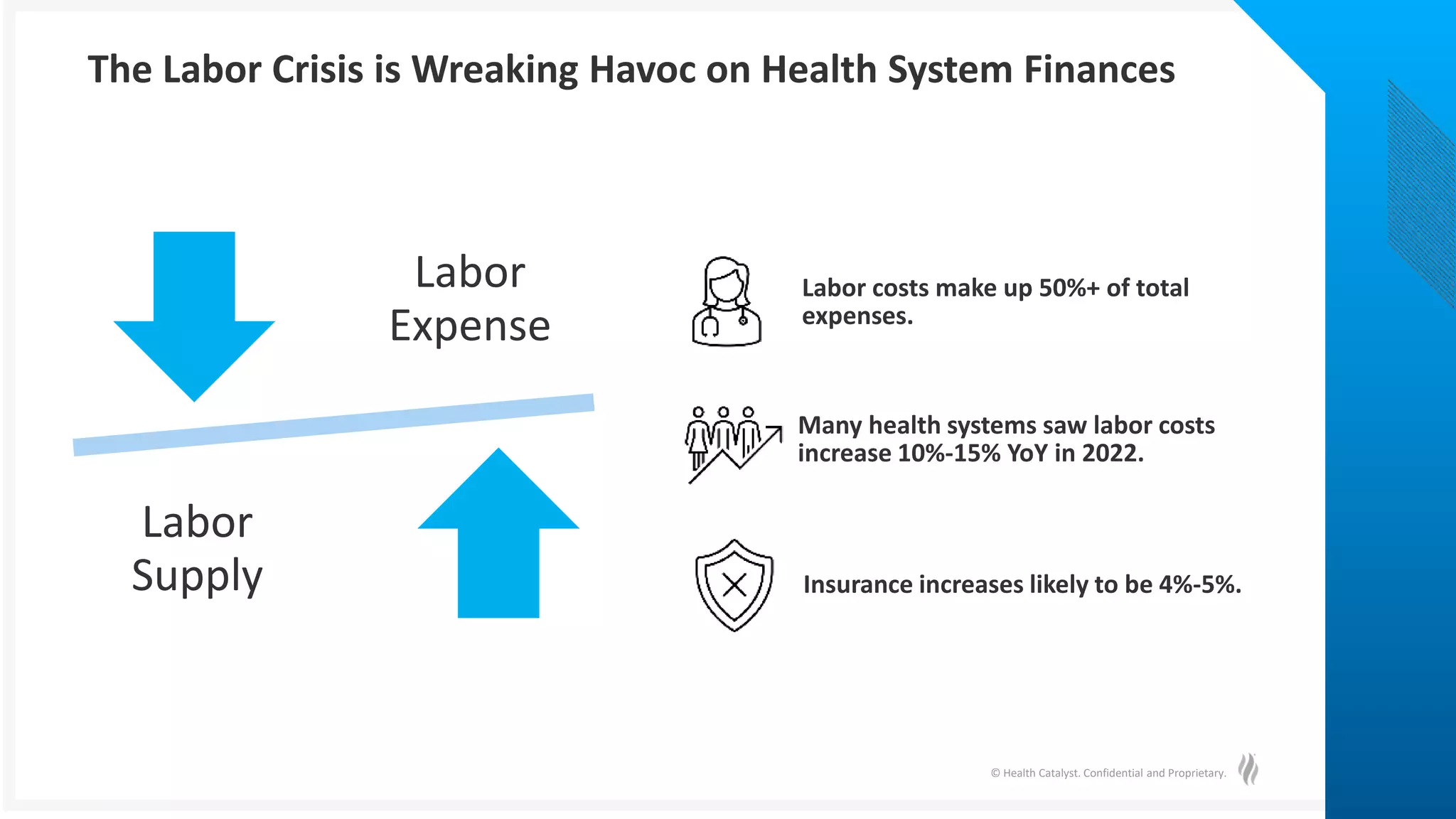 The Labor Crisis is Wreaking Havoc on Health System Finances

Labor Expense

Labor Supply

Labor costs make up 50%+ of total expenses.

Many health systems saw labor costs increase 10%-15% YoY in 2022.

Insurance increases likely to be 4%-5%.

© Health Catalyst. Confidential and Proprietary.